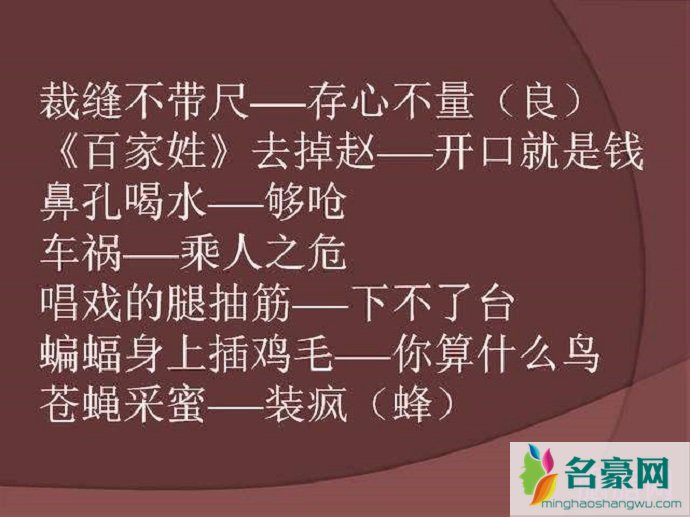 裁缝不带尺——存心不量（良）
《百家姓》去掉赵——开口就是钱
鼻孔喝水——够呛
车祸——乘人之危
唱戏的腿抽筋——下不了台
蝙蝠身上插鸡毛——你算什么鸟
苍蝇采蜜——装疯（蜂）

名豪网
minghaoshangwu.com